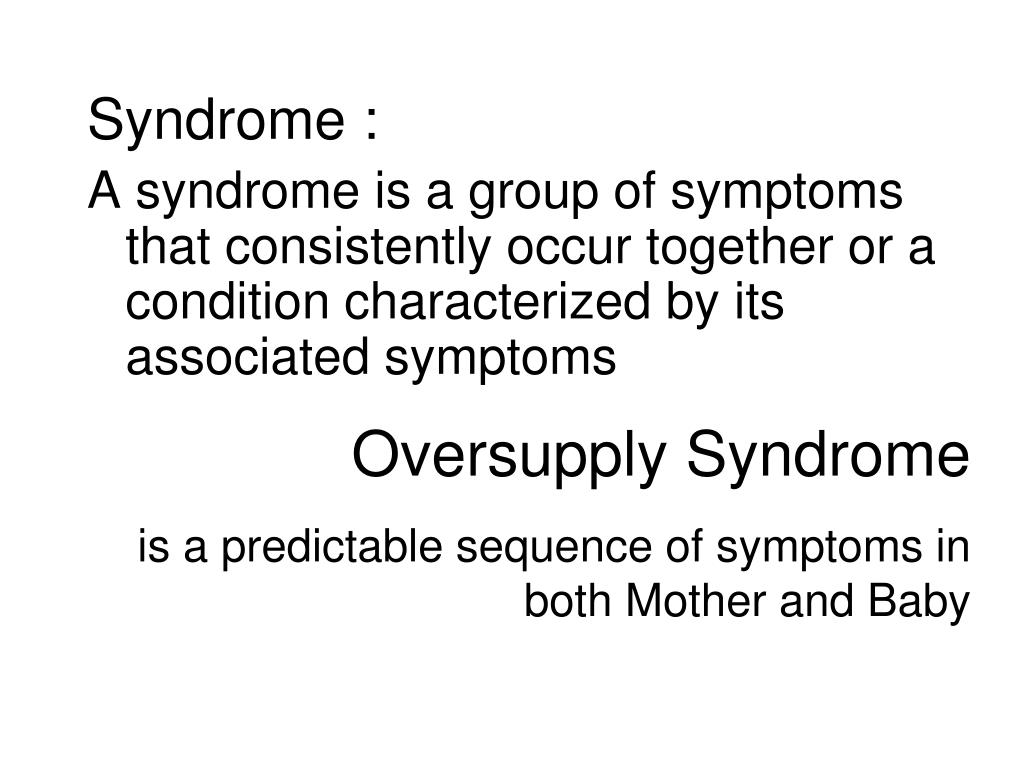 Syndrome :

A syndrome is a group of symptoms that consistently occur together or a condition characterized by its associated symptoms

Oversupply Syndrome

is a predictable sequence of symptoms in both Mother and Baby